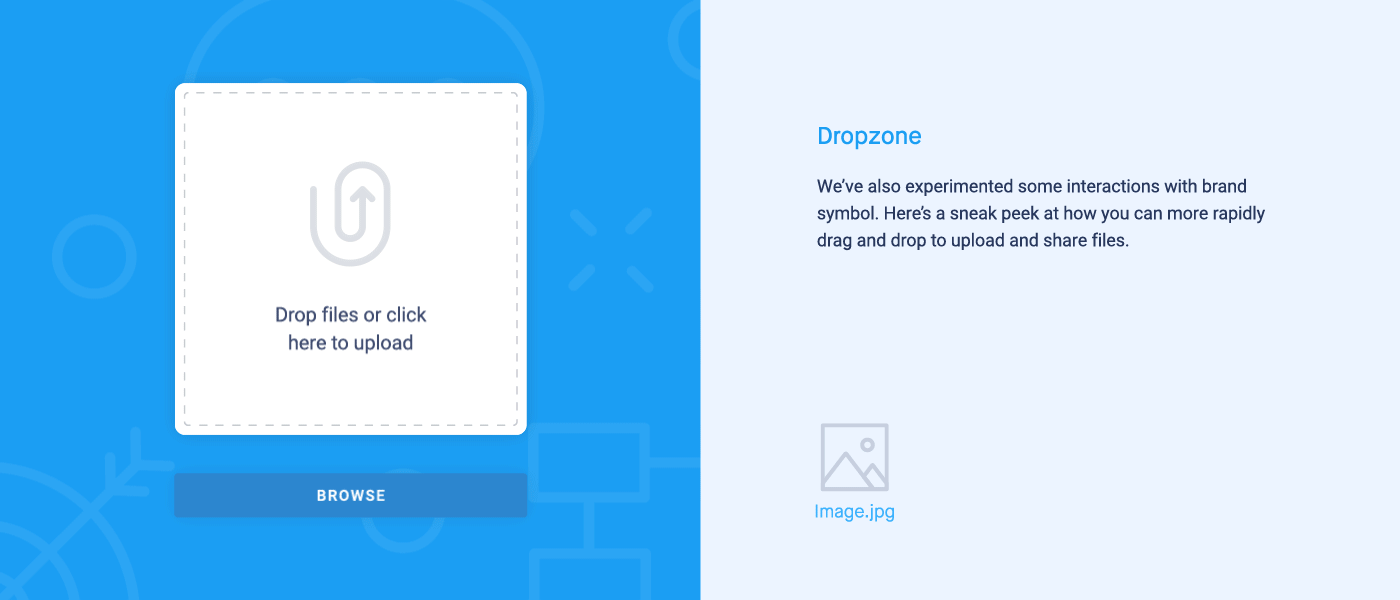 Drop files or click here to upload

BROWSE

Dropzone

We've also experimented some interactions with brand symbol. Here's a sneak peek at how you can more rapidly drag and drop to upload and share files.

Image.jpg